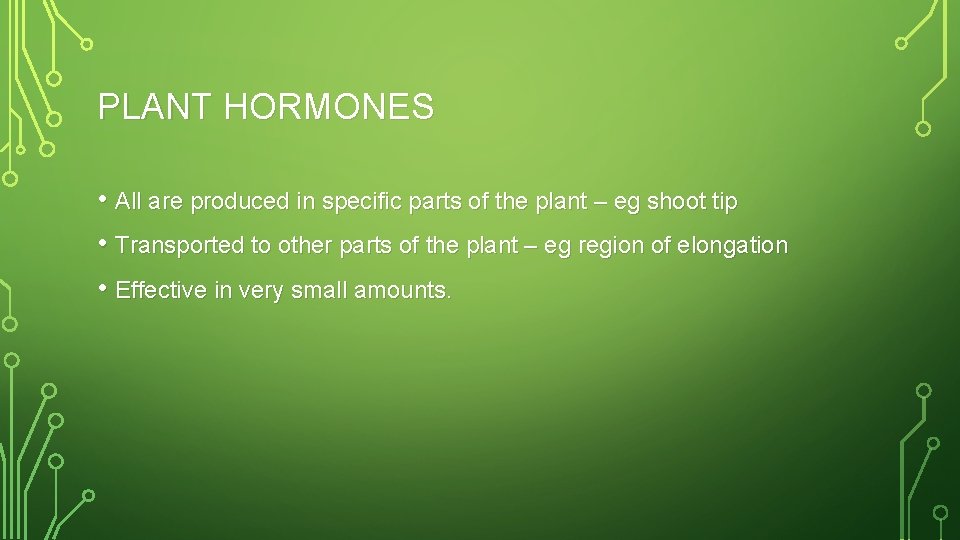 PLANT HORMONES

• All are produced in specific parts of the plant – eg shoot tip

• Transported to other parts of the plant – eg region of elongation

• Effective in very small amounts.